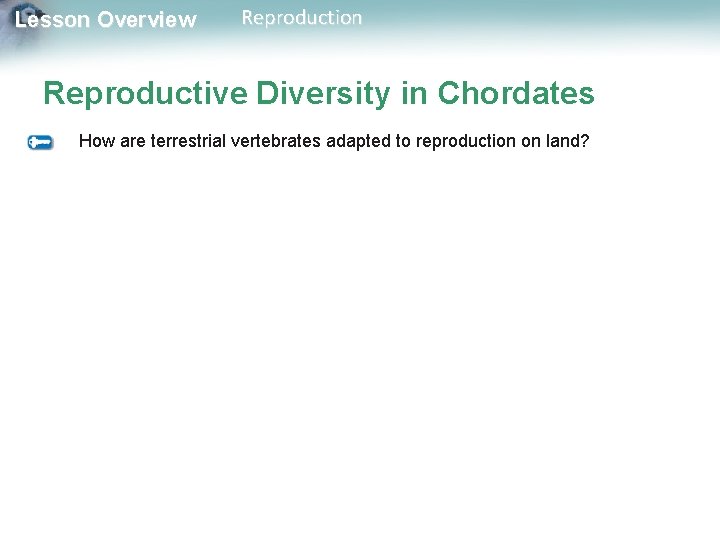 Lesson Overview Reproduction

Reproductive Diversity in Chordates

How are terrestrial vertebrates adapted to reproduction on land?